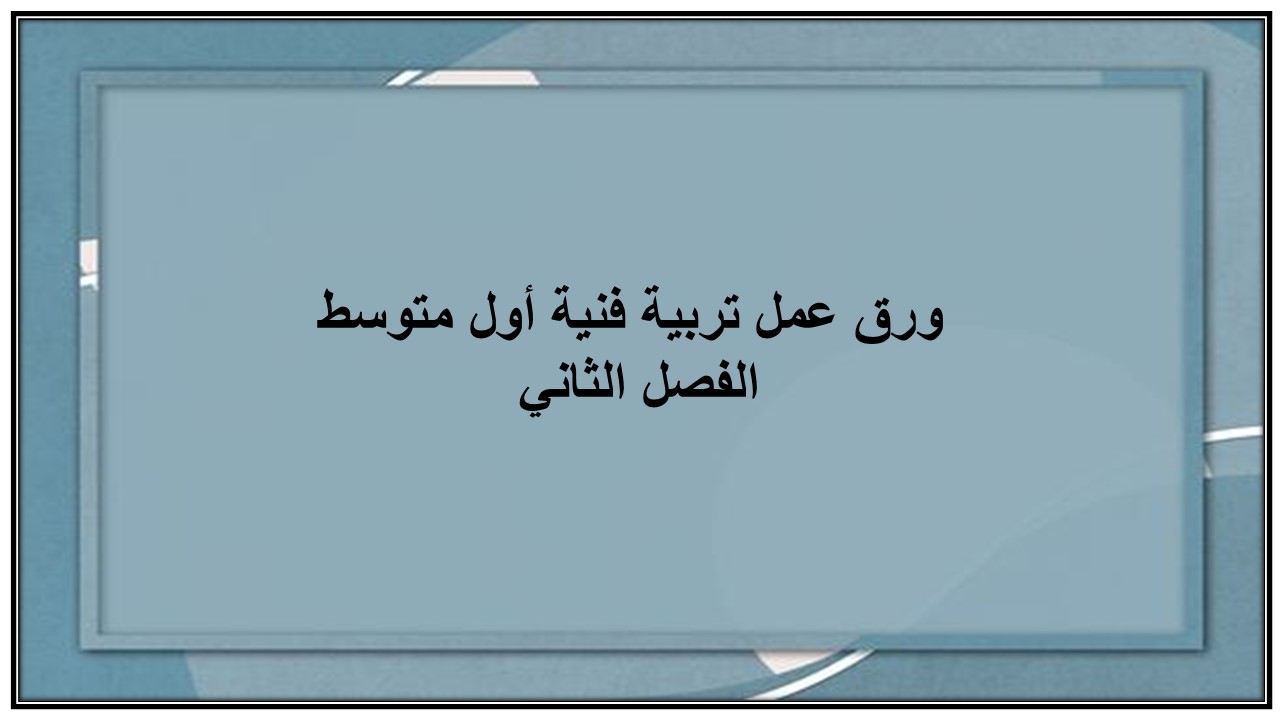 ورق عمل تربية فنية أول متوسط
الفصل الثاني